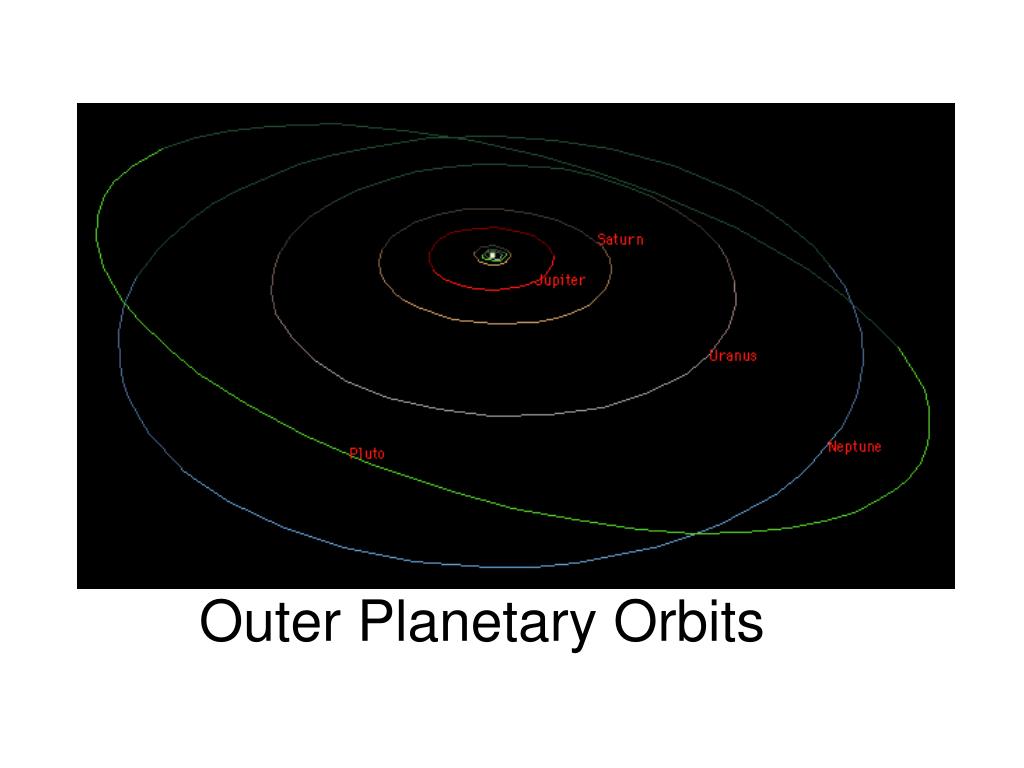 Saturn
Jupiter
Uranus
Pluto
Neptune

Outer Planetary Orbits